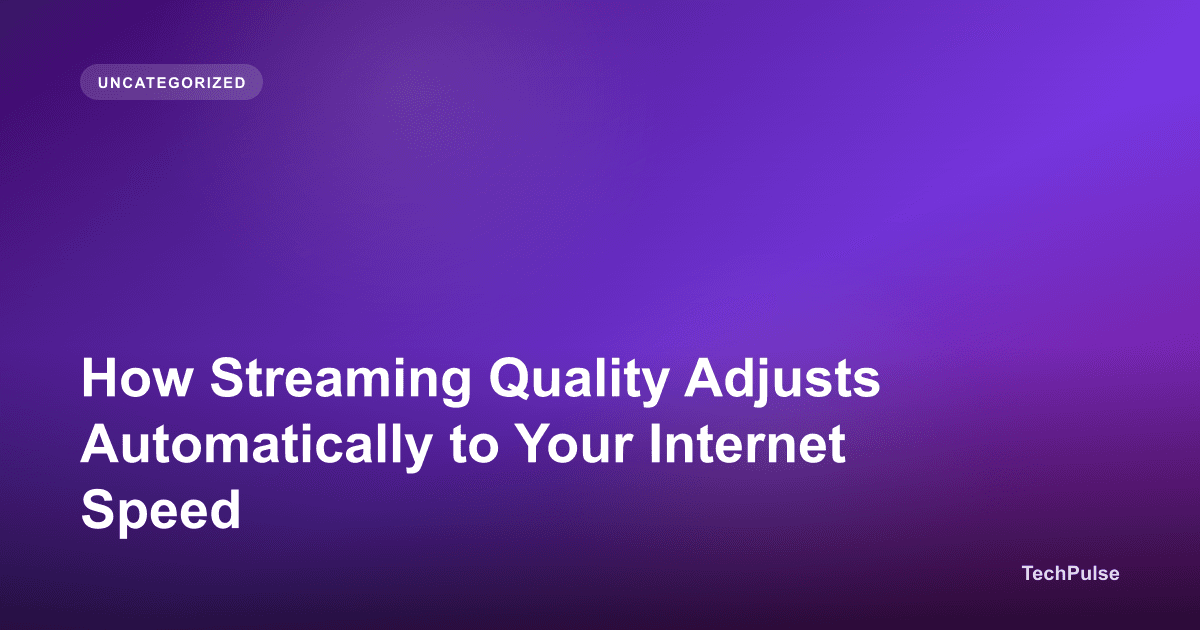 UNCATEGORIZED

How Streaming Quality Adjusts Automatically to Your Internet Speed

TechPulse